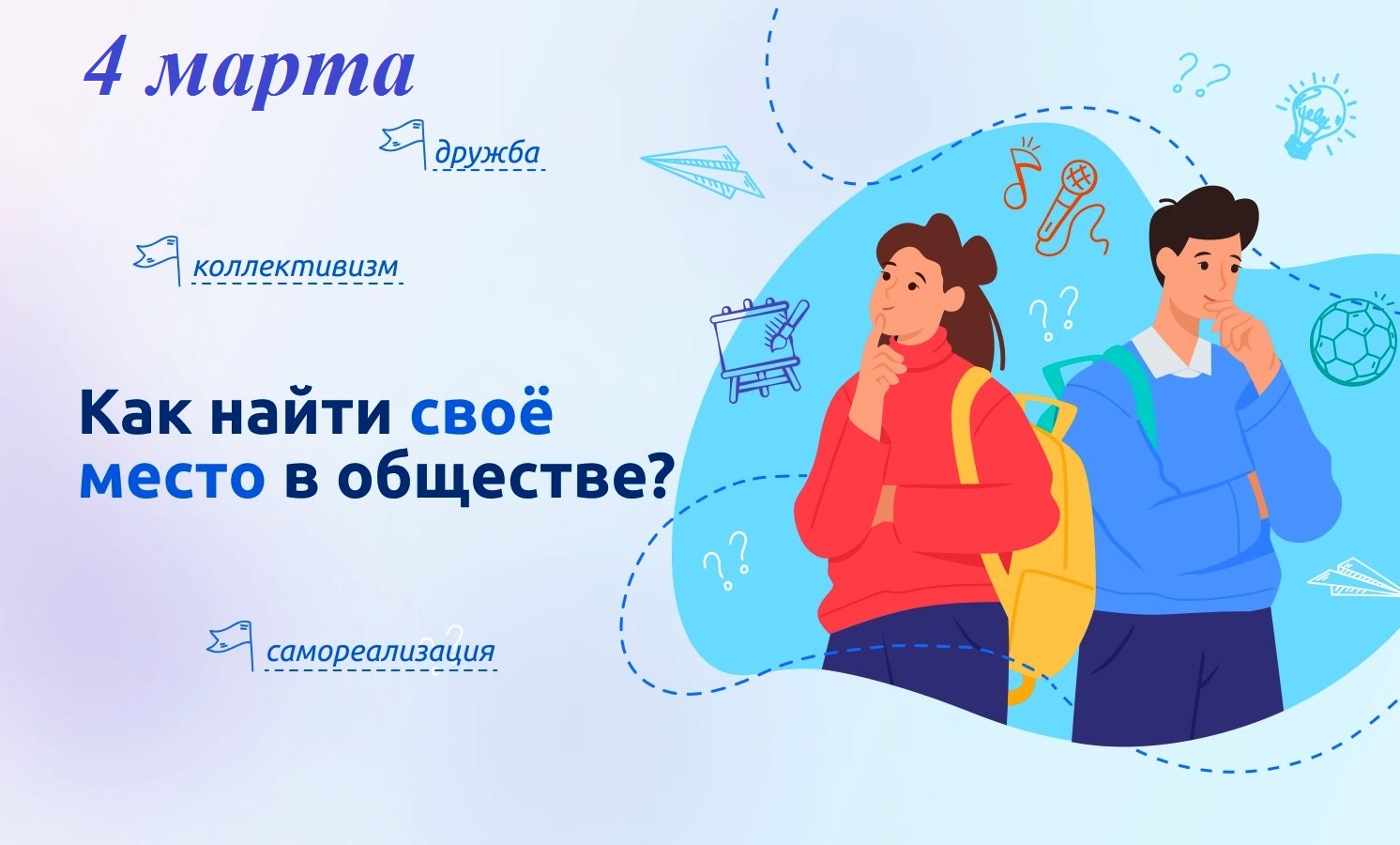 4 марта

дружба

коллективизм

Как найти своё место в обществе?

самореализация